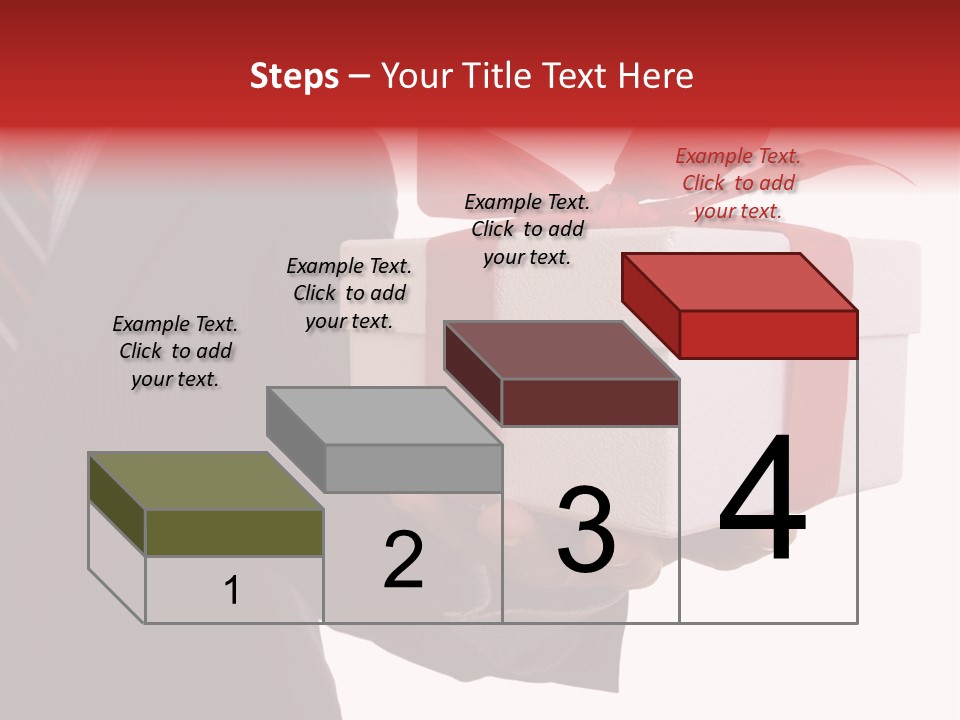 Steps – Your Title Text Here

Example Text. Click to add your text.

Example Text. Click to add your text.

Example Text. Click to add your text.

Example Text. Click to add your text.

1

2

3

4